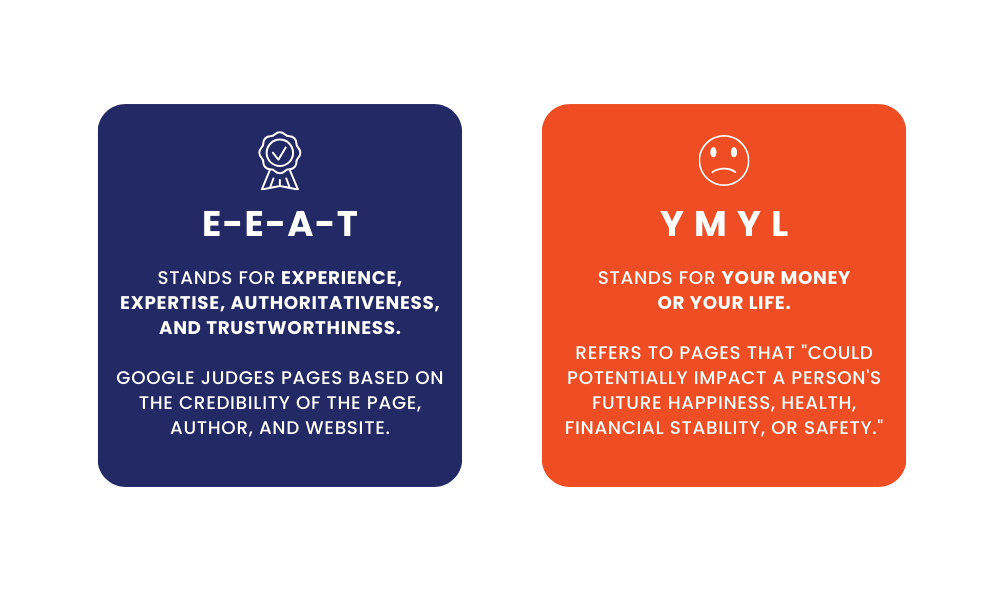 E-E-A-T

STANDS FOR EXPERIENCE, EXPERTISE, AUTHORITATIVENESS, AND TRUSTWORTHINESS.

GOOGLE JUDGES PAGES BASED ON THE CREDIBILITY OF THE PAGE, AUTHOR, AND WEBSITE.

YMYL

STANDS FOR YOUR MONEY OR YOUR LIFE.

REFERS TO PAGES THAT "COULD POTENTIALLY IMPACT A PERSON'S FUTURE HAPPINESS, HEALTH, FINANCIAL STABILITY, OR SAFETY."